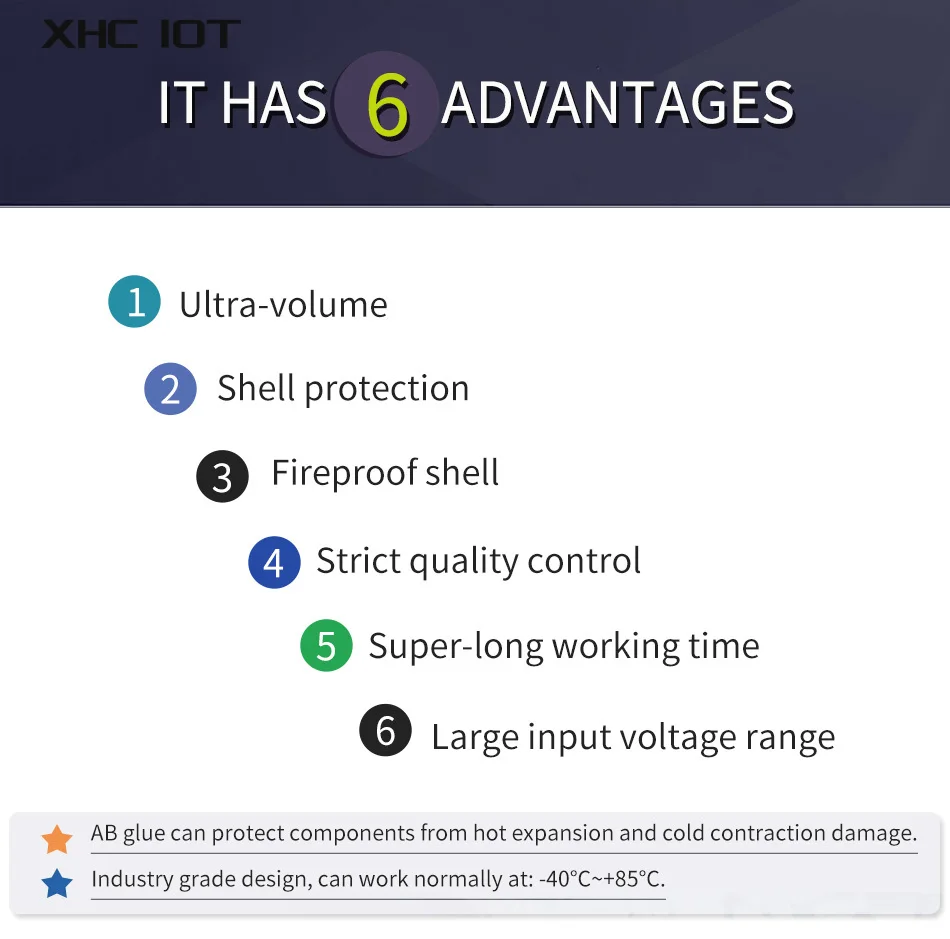 XHC IOT

IT HAS 6 ADVANTAGES

1 Ultra-volume

2 Shell protection

3 Fireproof shell

4 Strict quality control

5 Super-long working time

6 Large input voltage range

AB glue can protect components from hot expansion and cold contraction damage.

Industry grade design, can work normally at: -40°C~+85°C.